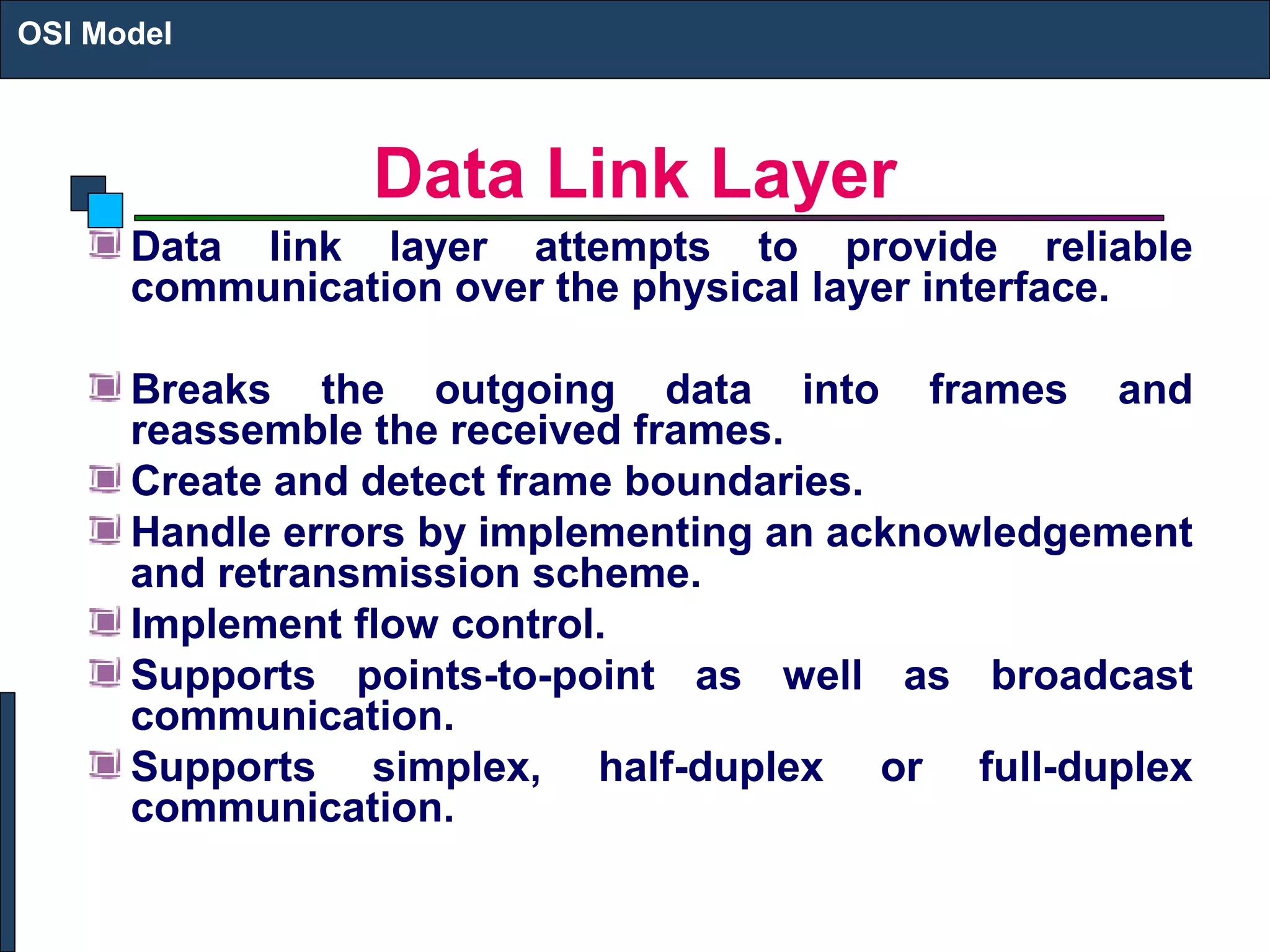 OSI Model

Data Link Layer

Data link layer attempts to provide reliable communication over the physical layer interface.

Breaks the outgoing data into frames and reassemble the received frames.

Create and detect frame boundaries.

Handle errors by implementing an acknowledgement and retransmission scheme.

Implement flow control.

Supports points-to-point as well as broadcast communication.

Supports simplex, half-duplex or full-duplex communication.